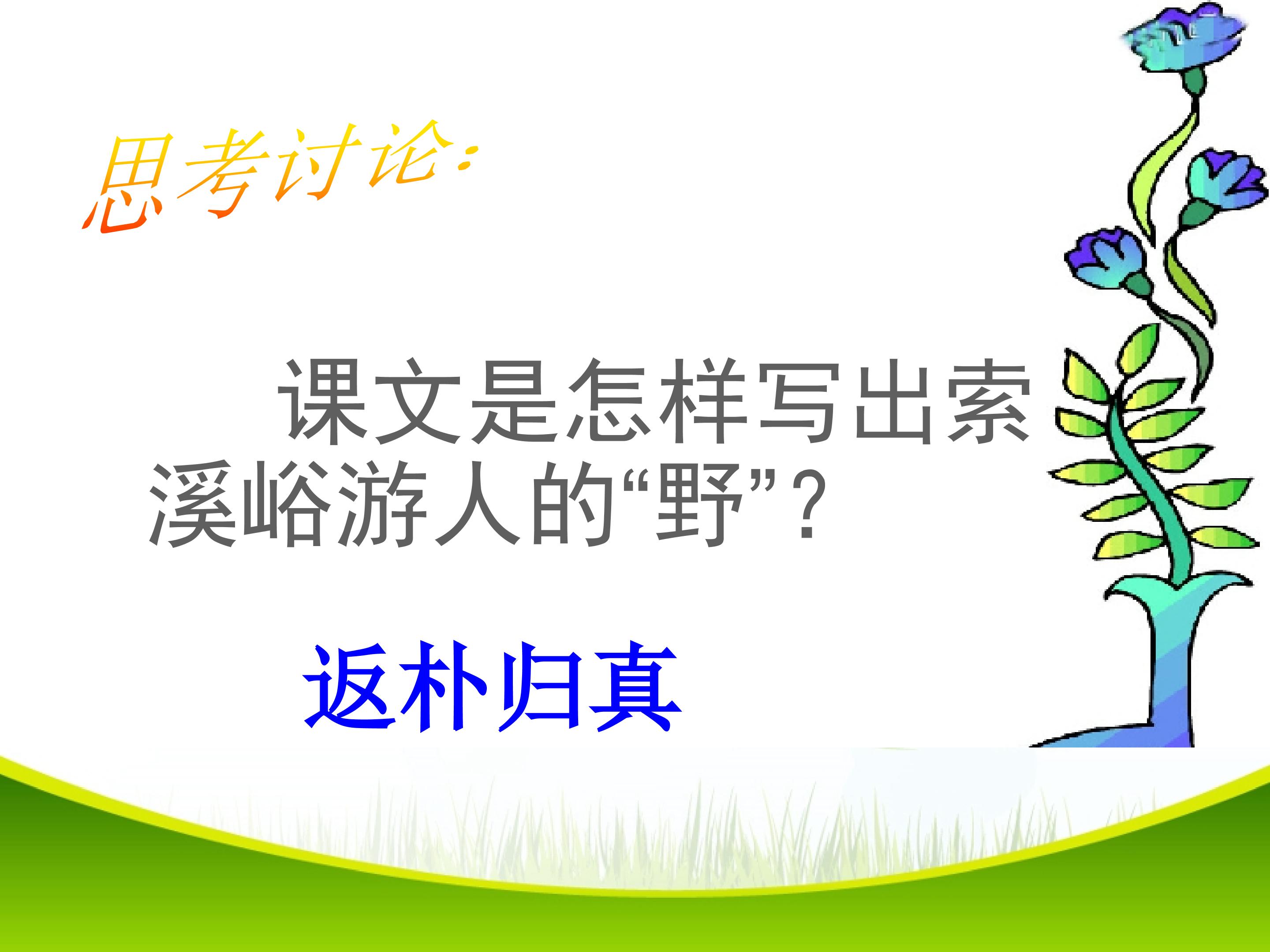 思考讨论:

课文是怎样写出索溪峪游人的“野”?

返朴归真